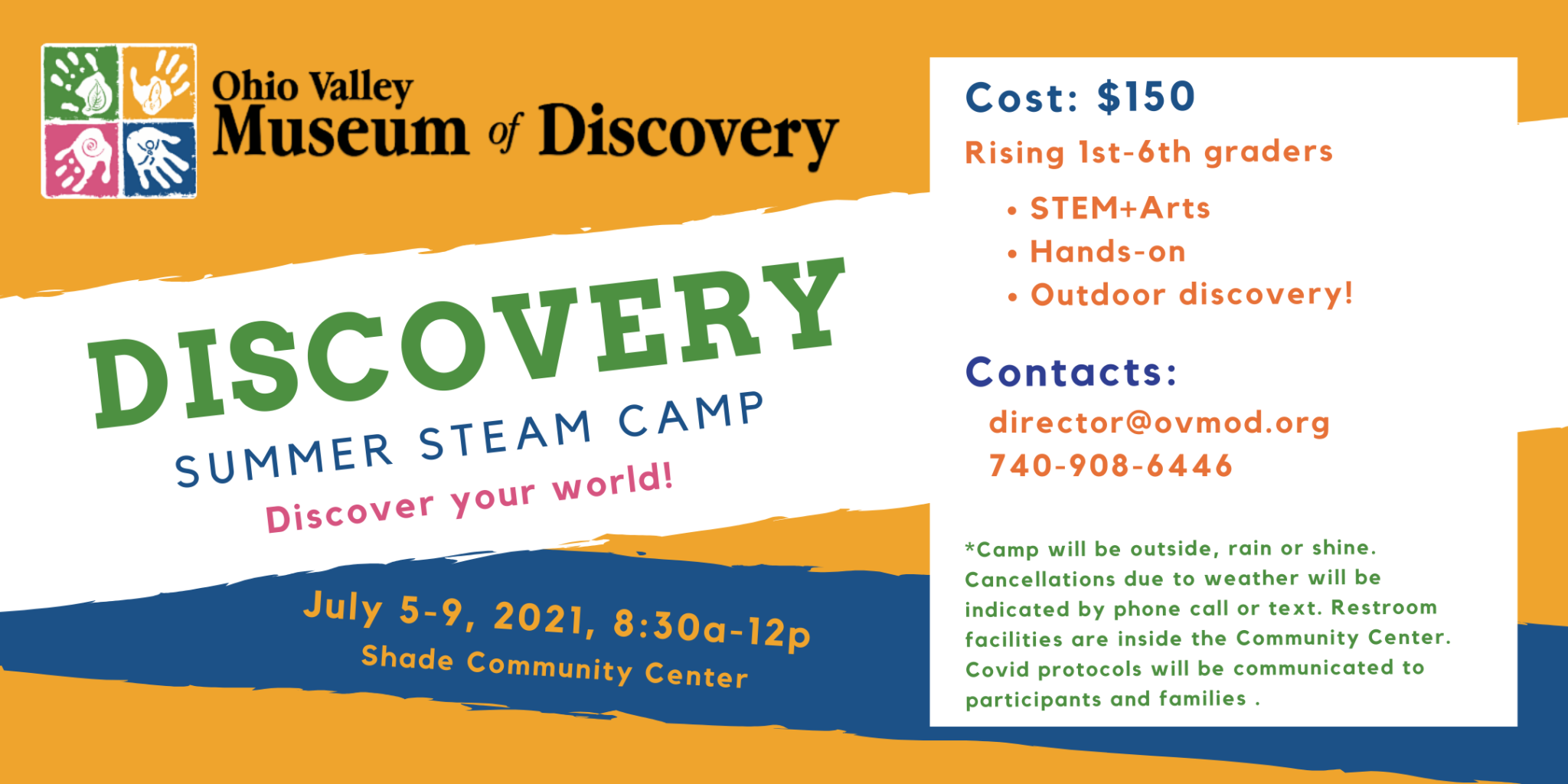 Ohio Valley
Museum of Discovery

DISCOVERY
SUMMER STEAM CAMP
Discover your world!

July 5-9, 2021, 8:30a-12p
Shade Community Center

Cost: $150
Rising 1st-6th graders
• STEM+Arts
• Hands-on
• Outdoor discovery!

Contacts:
director@ovmod.org
740-908-6446

*Camp will be outside, rain or shine. Cancellations due to weather will be indicated by phone call or text. Restroom facilities are inside the Community Center. Covid protocols will be communicated to participants and families .